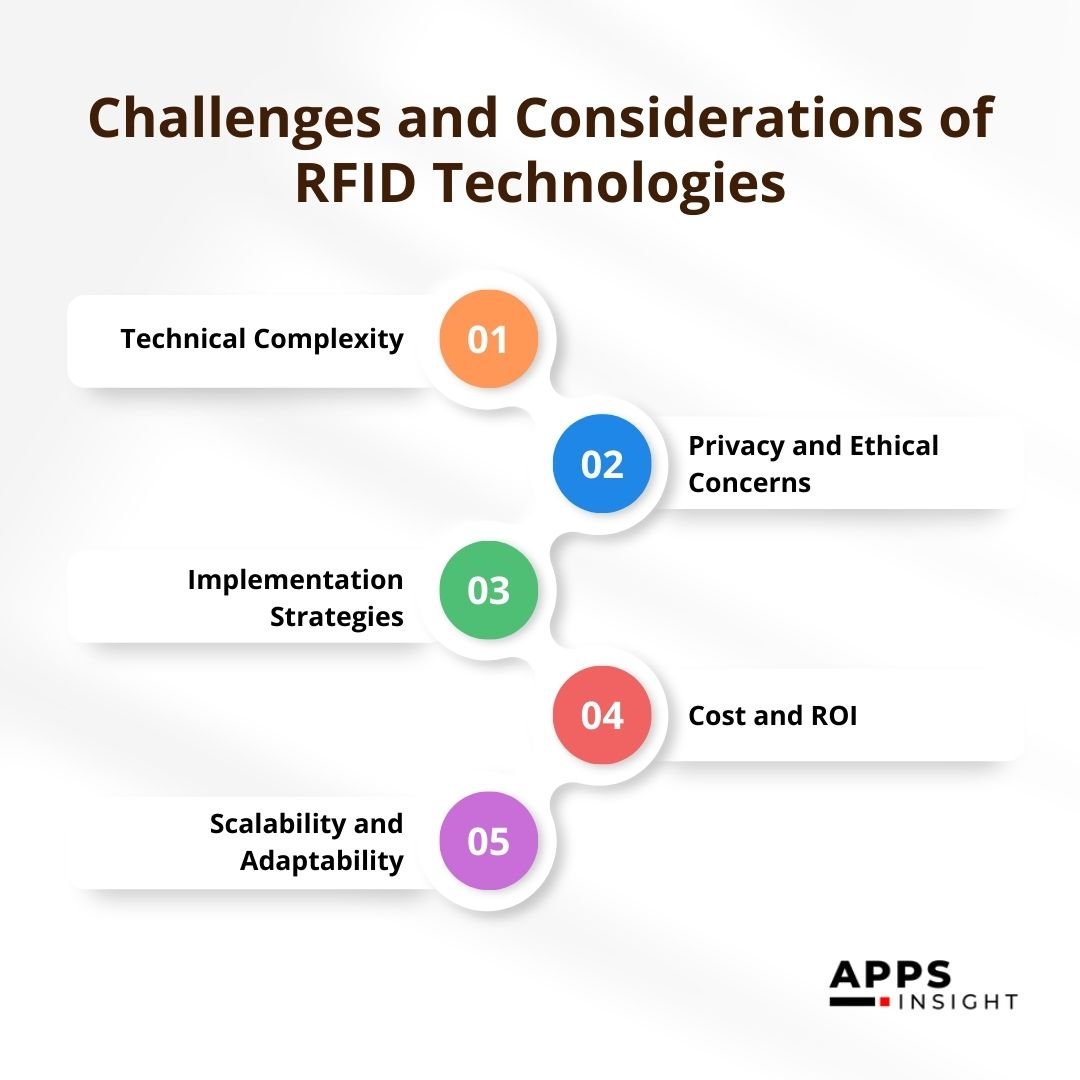 Challenges and Considerations of RFID Technologies

Technical Complexity 01

02 Privacy and Ethical Concerns

Implementation Strategies 03

04 Cost and ROI

Scalability and Adaptability 05

APPS INSIGHT